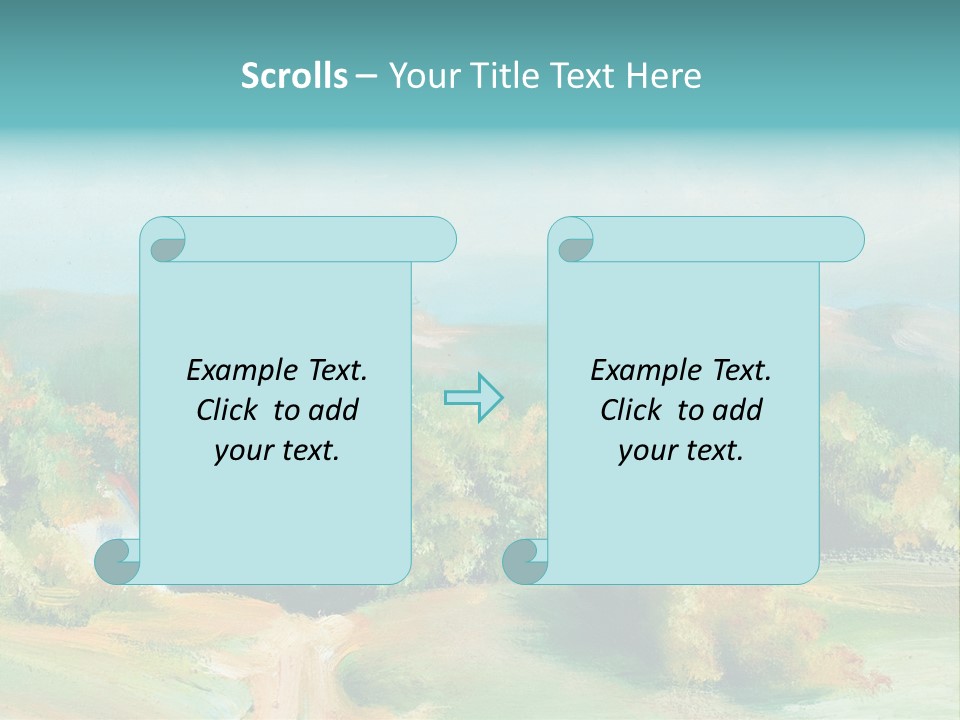 Scrolls – Your Title Text Here

Example Text. Click to add your text.

Example Text. Click to add your text.